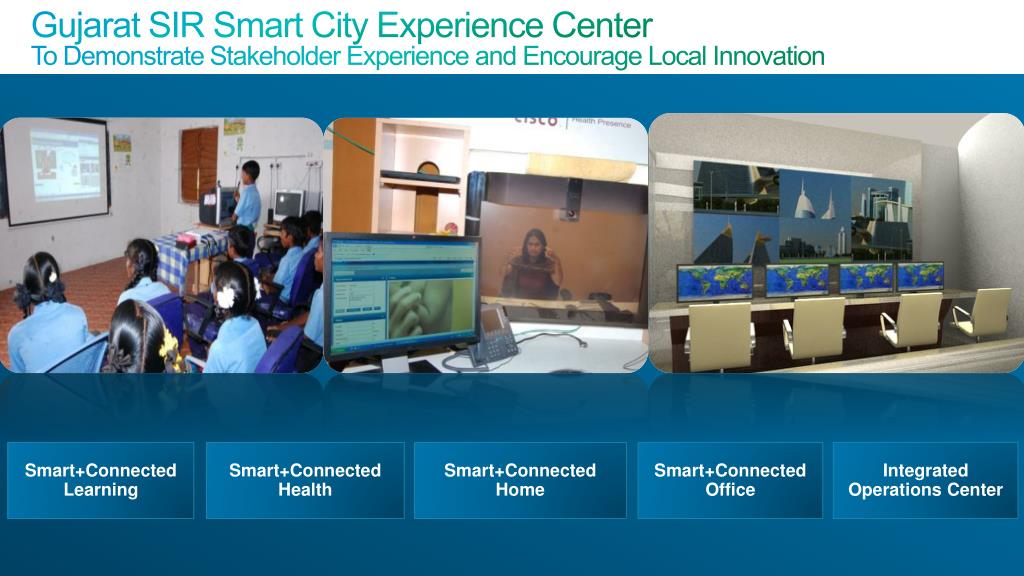 Gujarat SIR Smart City Experience Center
To Demonstrate Stakeholder Experience and Encourage Local Innovation

cisco Health Presence

Smart+Connected Learning

Smart+Connected Health

Smart+Connected Home

Smart+Connected Office

Integrated Operations Center